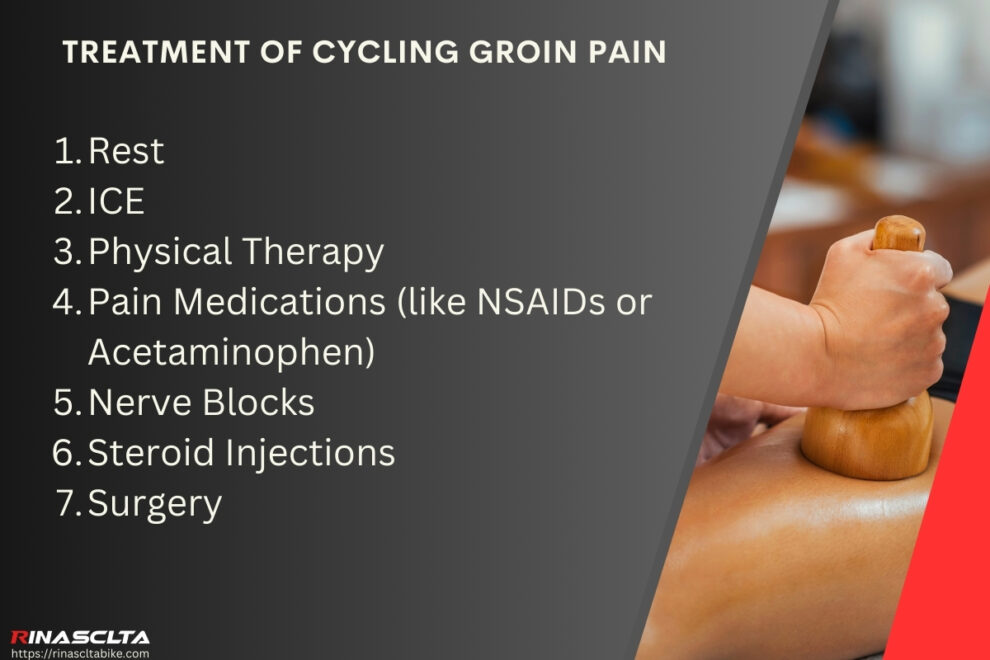 TREATMENT OF CYCLING GROIN PAIN

1. Rest
2. ICE
3. Physical Therapy
4. Pain Medications (like NSAIDs or Acetaminophen)
5. Nerve Blocks
6. Steroid Injections
7. Surgery

RINASCLTA
https://rinascltabike.com